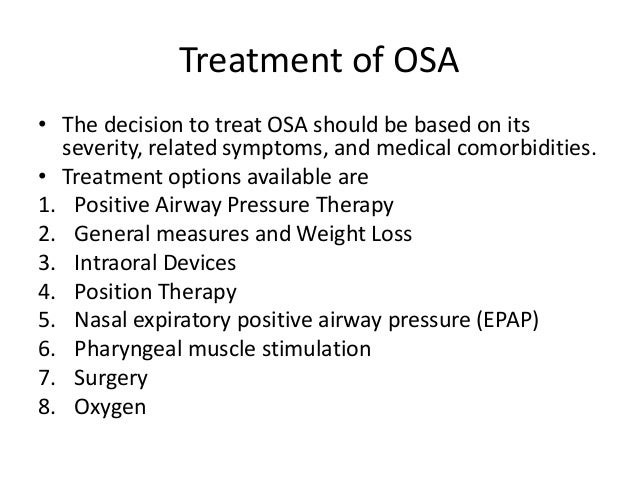 Treatment of OSA

• The decision to treat OSA should be based on its severity, related symptoms, and medical comorbidities.
• Treatment options available are
1. Positive Airway Pressure Therapy
2. General measures and Weight Loss
3. Intraoral Devices
4. Position Therapy
5. Nasal expiratory positive airway pressure (EPAP)
6. Pharyngeal muscle stimulation
7. Surgery
8. Oxygen